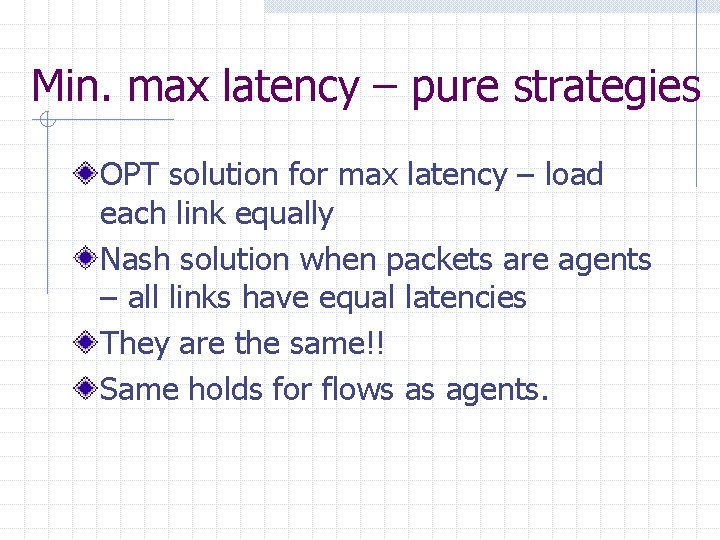 Min. max latency – pure strategies

OPT solution for max latency – load each link equally

Nash solution when packets are agents – all links have equal latencies

They are the same!!

Same holds for flows as agents.